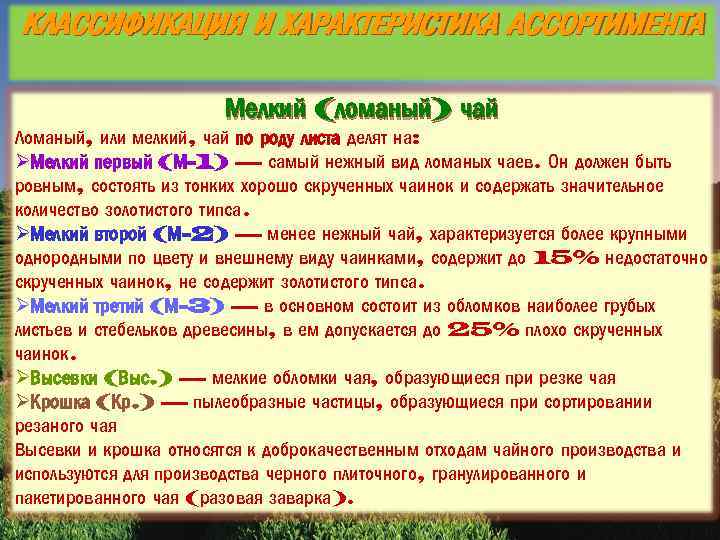 КЛАССИФИКАЦИЯ И ХАРАКТЕРИСТИКА АССОРТИМЕНТА

Мелкий (ломаный) чай

Ломаный, или мелкий, чай по роду листа делят на:
➢Мелкий первый (М-1) — самый нежный вид ломаных чаев. Он должен быть ровным, состоять из тонких хорошо скрученных чаинок и содержать значительное количество золотистого типса.
➢Мелкий второй (М-2) — менее нежный чай, характеризуется более крупными однородными по цвету и внешнему виду чаинками, содержит до 15% недостаточно скрученных чаинок, не содержит золотистого типса.
➢Мелкий третий (М-3) — в основном состоит из обломков наиболее грубых листьев и стебельков древесины, в ем допускается до 25% плохо скрученных чаинок.
➢Высевки (Выс.) — мелкие обломки чая, образующиеся при резке чая
➢Крошка (Кр.) — пылеобразные частицы, образующиеся при сортировании резаного чая
Высевки и крошка относятся к доброкачественным отходам чайного производства и используются для производства черного плиточного, гранулированного и пакетированного чая (разовая заварка).